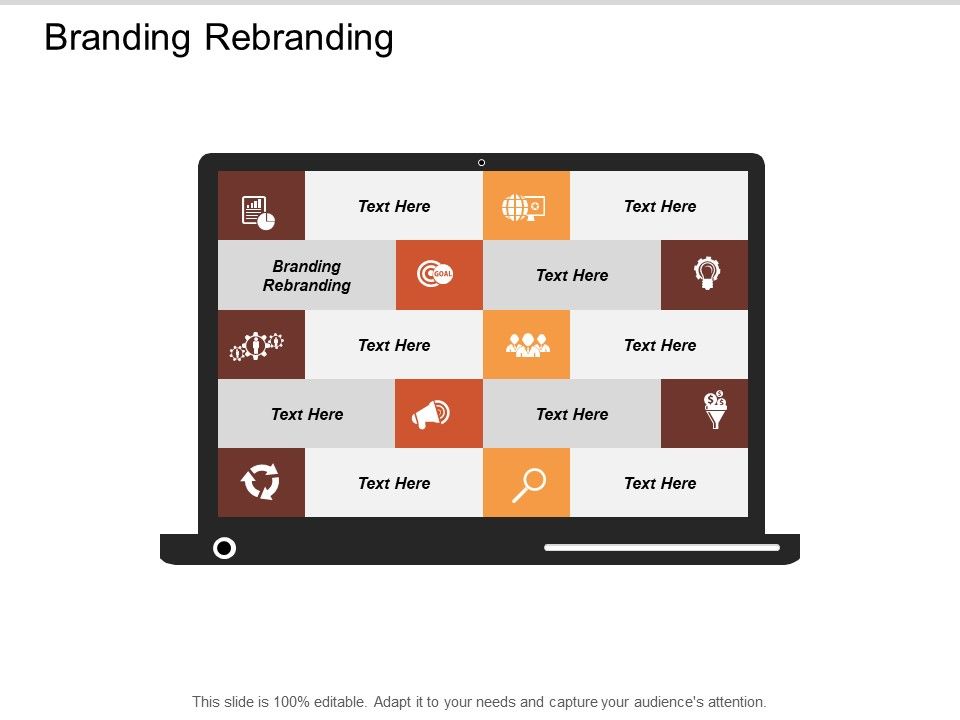 Branding Rebranding

Text Here

Text Here

Branding Rebranding

GOAL

Text Here

Text Here

Text Here

Text Here

Text Here

Text Here

Text Here

This slide is 100% editable. Adapt it to your needs and capture your audience's attention.